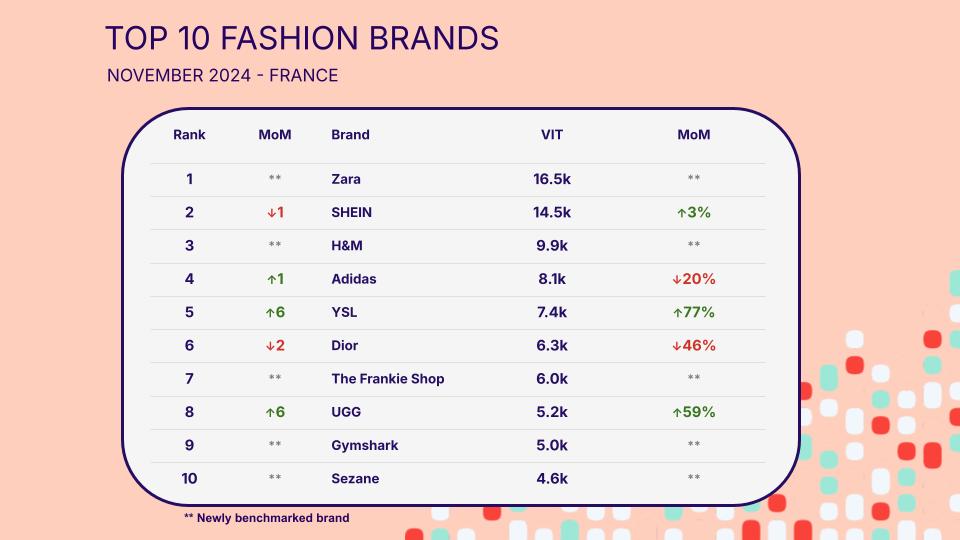 TOP 10 FASHION BRANDS
NOVEMBER 2024 - FRANCE

| Rank | MoM | Brand | VIT | MoM |
|---|---|---|---|---|
| 1 | ** | Zara | 16.5k | ** |
| 2 | ↓1 | SHEIN | 14.5k | ↑3% |
| 3 | ** | H&M | 9.9k | ** |
| 4 | ↑1 | Adidas | 8.1k | ↓20% |
| 5 | ↑6 | YSL | 7.4k | ↑77% |
| 6 | ↓2 | Dior | 6.3k | ↓46% |
| 7 | ** | The Frankie Shop | 6.0k | ** |
| 8 | ↑6 | UGG | 5.2k | ↑59% |
| 9 | ** | Gymshark | 5.0k | ** |
| 10 | ** | Sezane | 4.6k | ** |

** Newly benchmarked brand